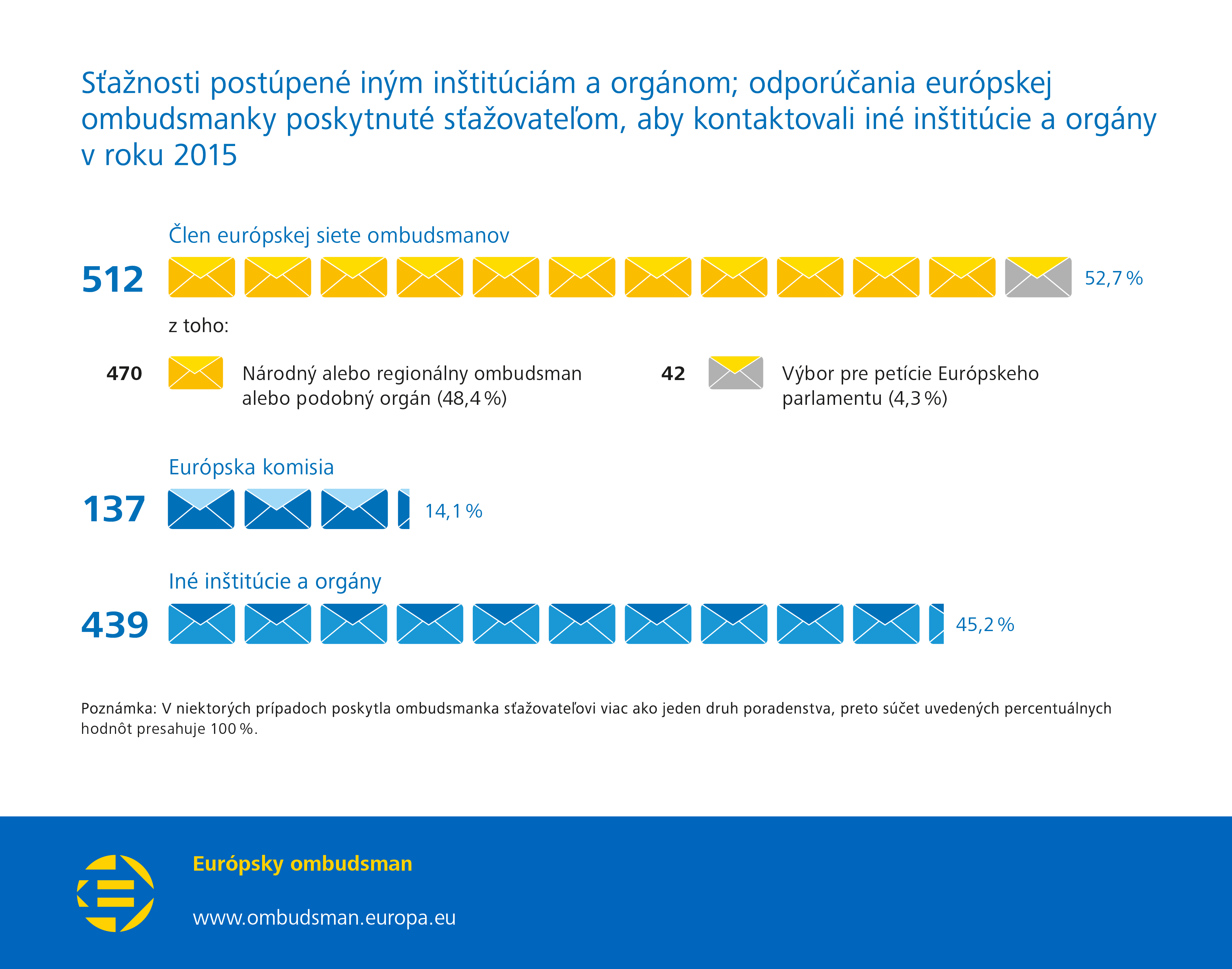 Sťažnosti postúpené iným inštitúciám a orgánom; odporúčania európskej ombudsmanky poskytnuté sťažovateľom, aby kontaktovali iné inštitúcie a orgány v roku 2015

Člen európskej siete ombudsmanov

512

52,7 %

z toho:

470 Národný alebo regionálny ombudsman alebo podobný orgán (48,4 %)

42 Výbor pre petície Európskeho parlamentu (4,3 %)

Európska komisia

137

14,1 %

Iné inštitúcie a orgány

439

45,2 %

Poznámka: V niektorých prípadoch poskytla ombudsmanka sťažovateľovi viac ako jeden druh poradenstva, preto súčet uvedených percentuálnych hodnôt presahuje 100 %.

Európsky ombudsman

www.ombudsman.europa.eu